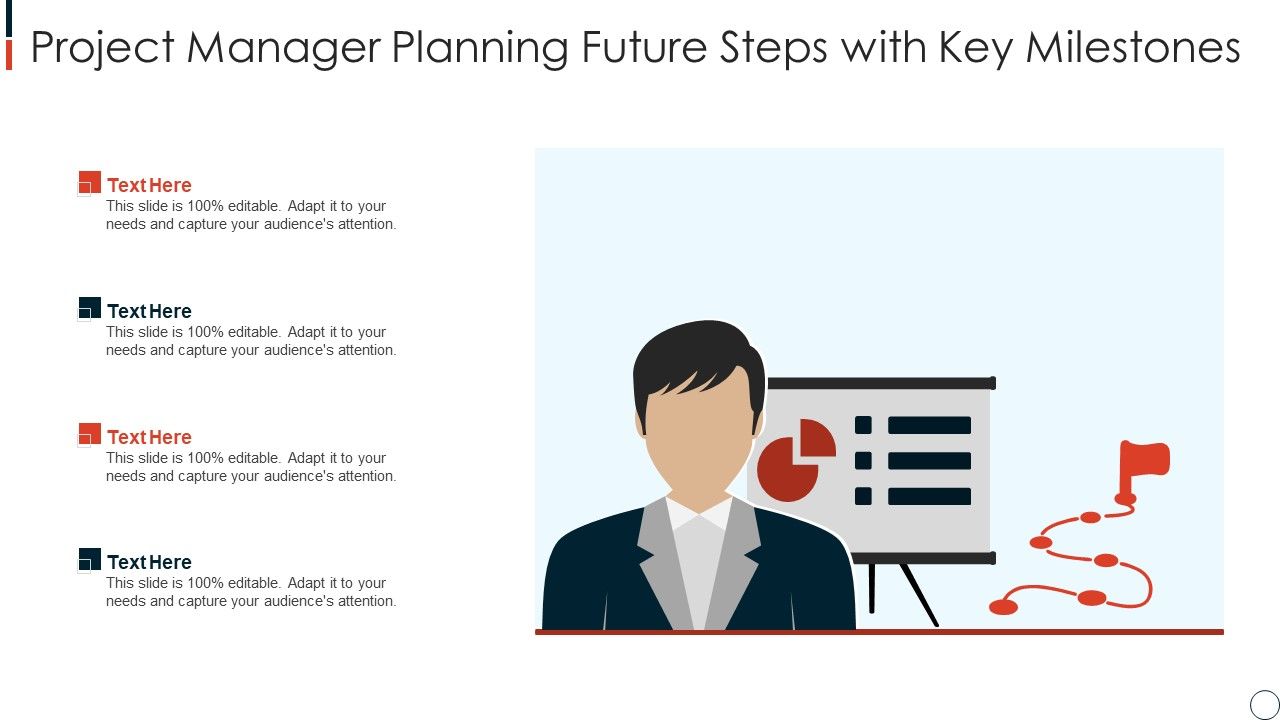 Project Manager Planning Future Steps with Key Milestones

Text Here
This slide is 100% editable. Adapt it to your needs and capture your audience's attention.

Text Here
This slide is 100% editable. Adapt it to your needs and capture your audience's attention.

Text Here
This slide is 100% editable. Adapt it to your needs and capture your audience's attention.

Text Here
This slide is 100% editable. Adapt it to your needs and capture your audience's attention.